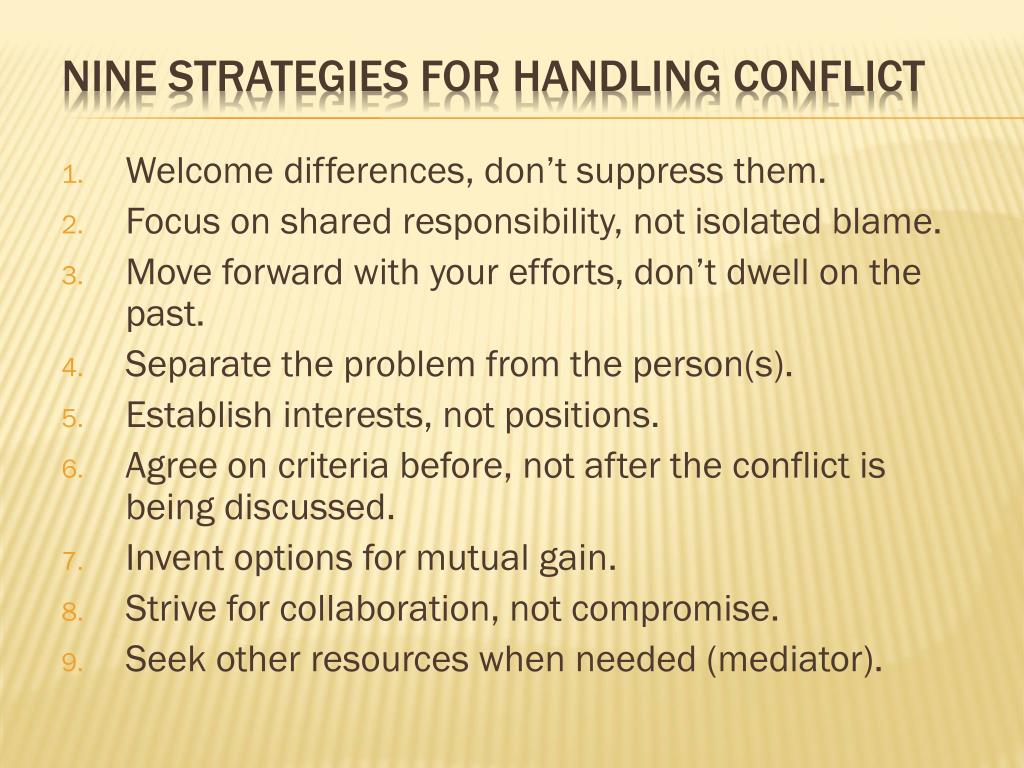 NINE STRATEGIES FOR HANDLING CONFLICT

1. Welcome differences, don’t suppress them.
2. Focus on shared responsibility, not isolated blame.
3. Move forward with your efforts, don’t dwell on the past.
4. Separate the problem from the person(s).
5. Establish interests, not positions.
6. Agree on criteria before, not after the conflict is being discussed.
7. Invent options for mutual gain.
8. Strive for collaboration, not compromise.
9. Seek other resources when needed (mediator).